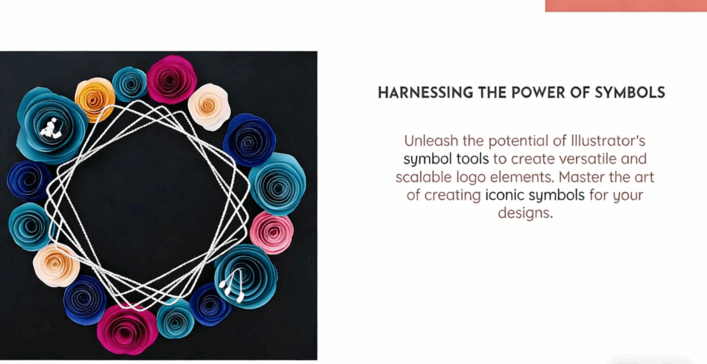 HARNESSING THE POWER OF SYMBOLS

Unleash the potential of Illustrator's symbol tools to create versatile and scalable logo elements. Master the art of creating iconic symbols for your designs.